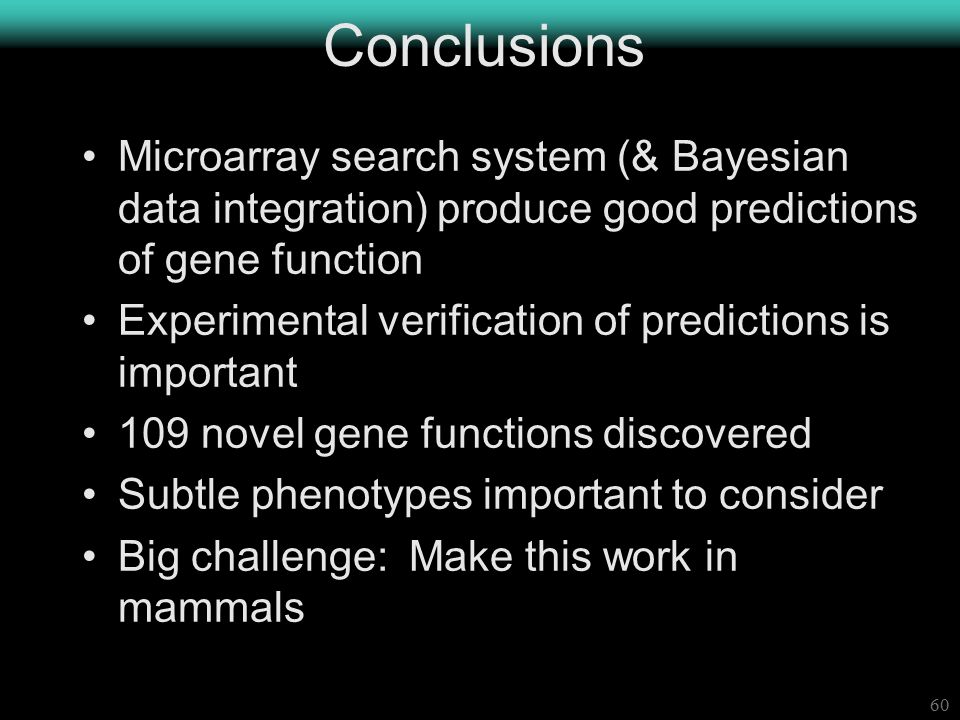 Conclusions

• Microarray search system (& Bayesian data integration) produce good predictions of gene function
• Experimental verification of predictions is important
• 109 novel gene functions discovered
• Subtle phenotypes important to consider
• Big challenge: Make this work in mammals

60